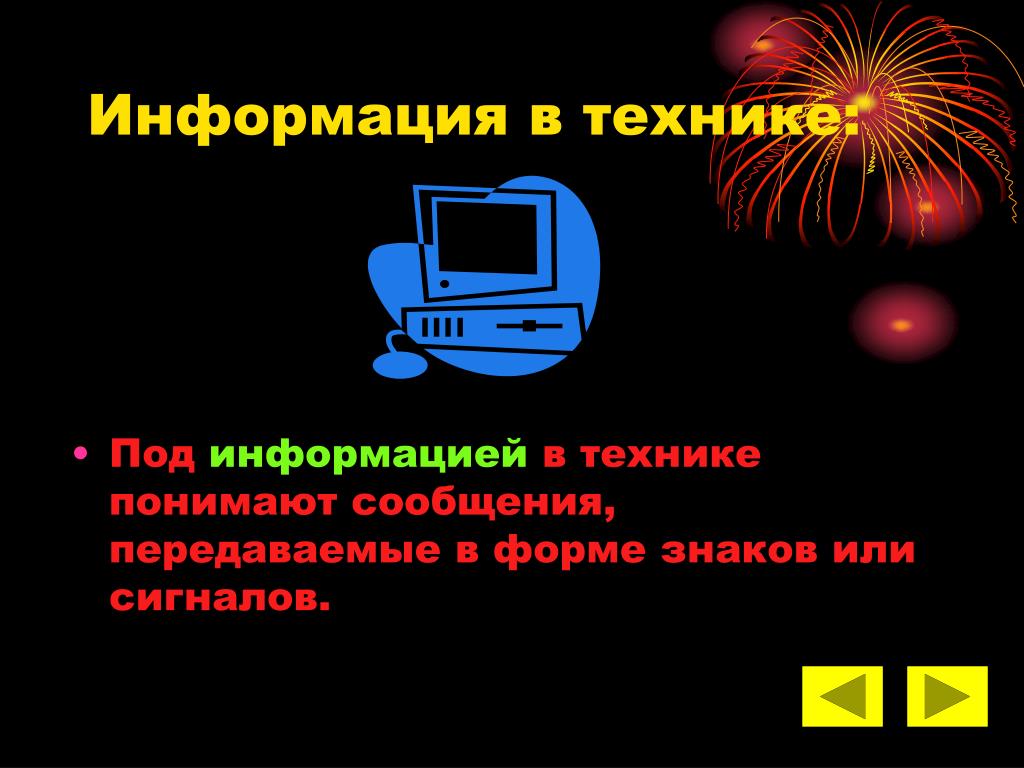 Информация в технике:

• Под информацией в технике понимают сообщения, передаваемые в форме знаков или сигналов.